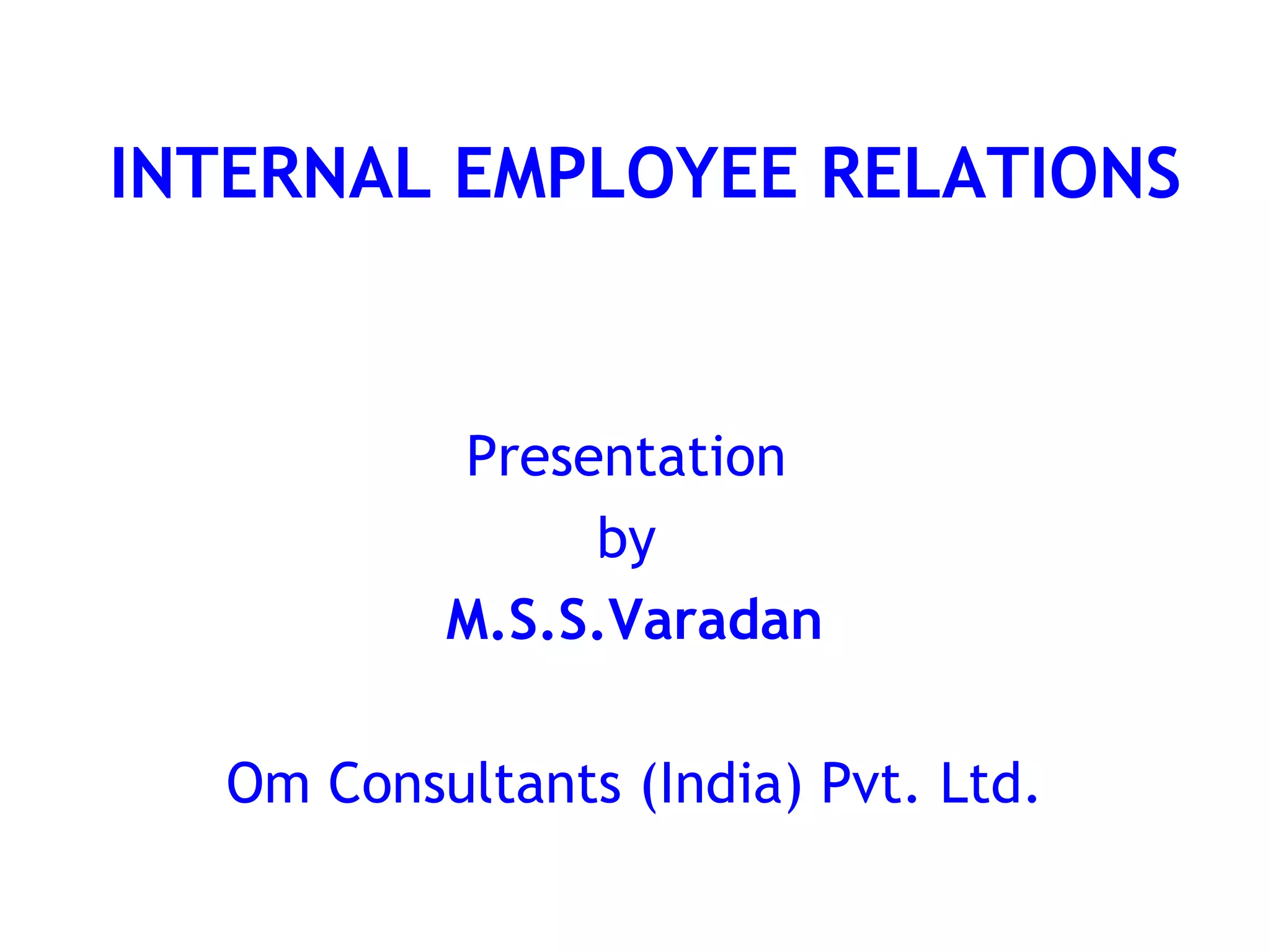 INTERNAL EMPLOYEE RELATIONS

Presentation
by
M.S.S.Varadan

Om Consultants (India) Pvt. Ltd.